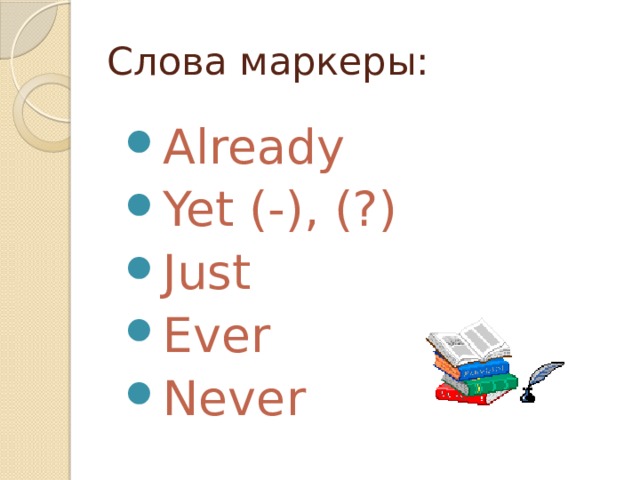 Слова маркеры:

- Already
- Yet (-), (?)
- Just
- Ever
- Never